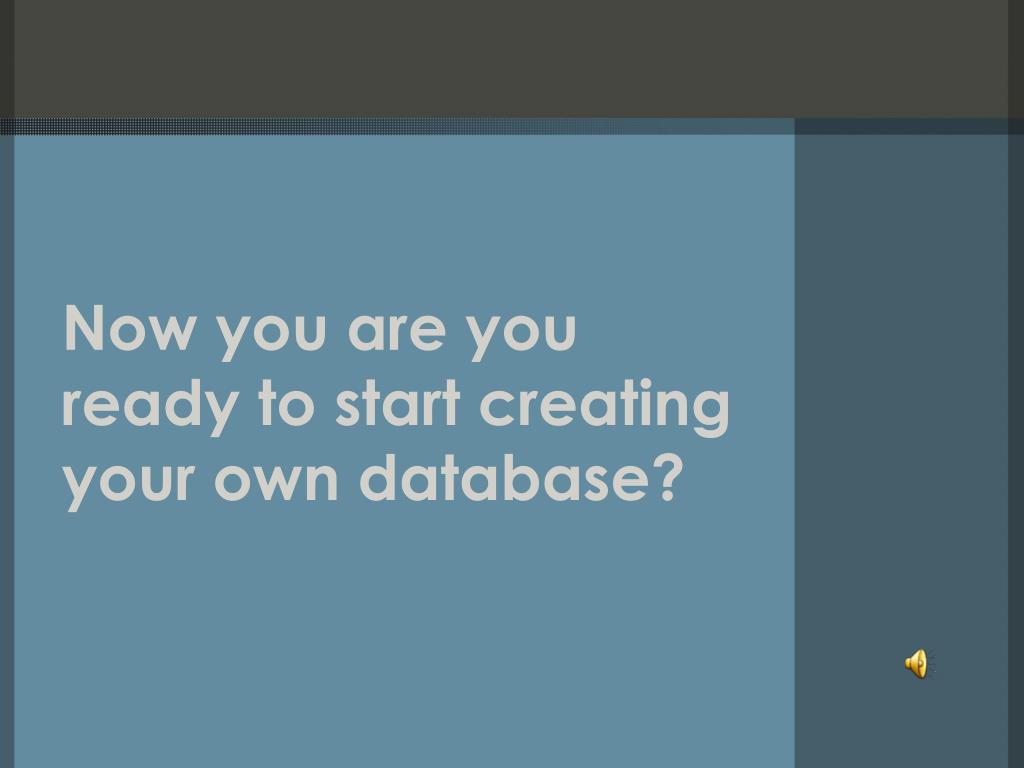 Now you are you ready to start creating your own database?